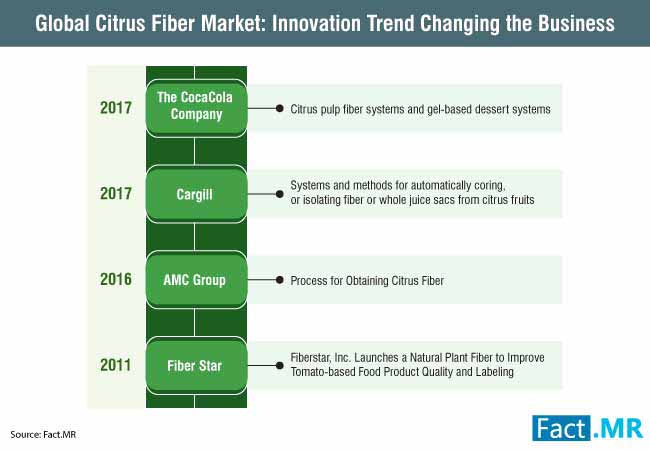 Global Citrus Fiber Market: Innovation Trend Changing the Business

2017 The CocaCola Company
Citrus pulp fiber systems and gel-based dessert systems

2017 Cargill
Systems and methods for automatically coring, or isolating fiber or whole juice sacs from citrus fruits

2016 AMC Group
Process for Obtaining Citrus Fiber

2011 Fiber Star
Fiberstar, Inc. Launches a Natural Plant Fiber to Improve Tomato-based Food Product Quality and Labeling

Source: Fact.MR

Fact.MR